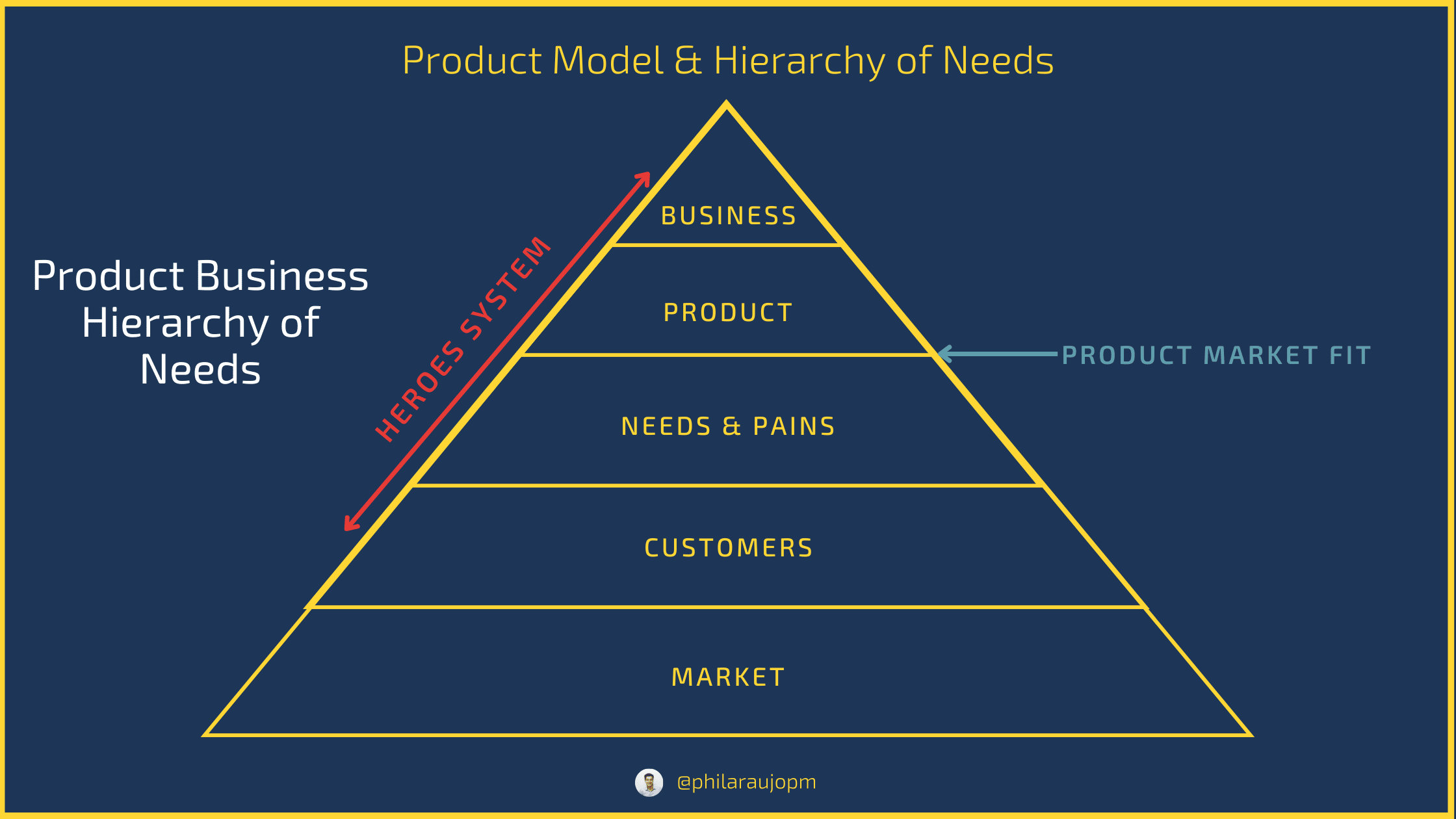 Product Model & Hierarchy of Needs

Product Business Hierarchy of Needs

HEROES SYSTEM

BUSINESS

PRODUCT

PRODUCT MARKET FIT

NEEDS & PAINS

CUSTOMERS

MARKET

@philaraujopm